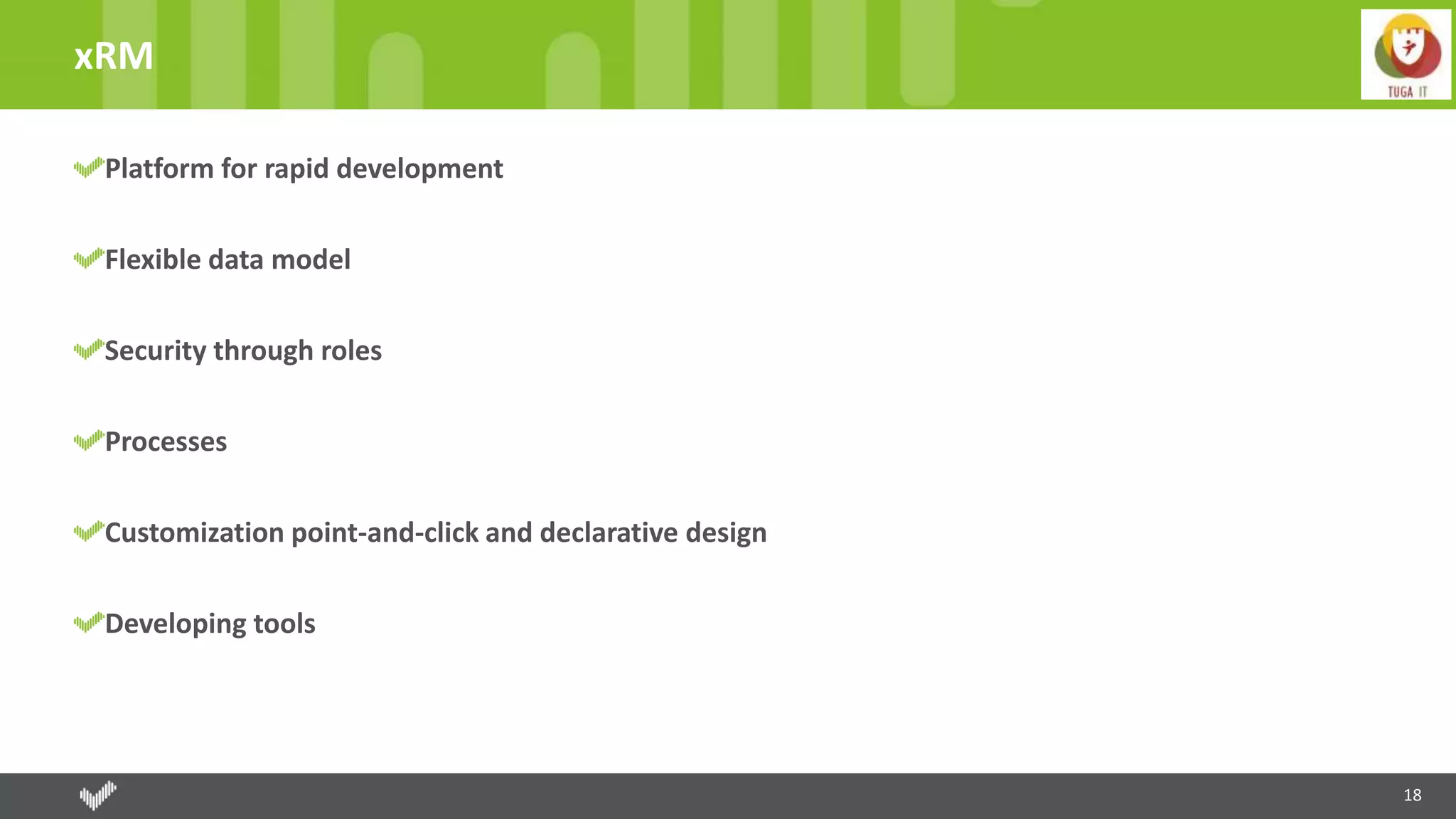 xRM

TUGA IT

Platform for rapid development

Flexible data model

Security through roles

Processes

Customization point-and-click and declarative design

Developing tools

18